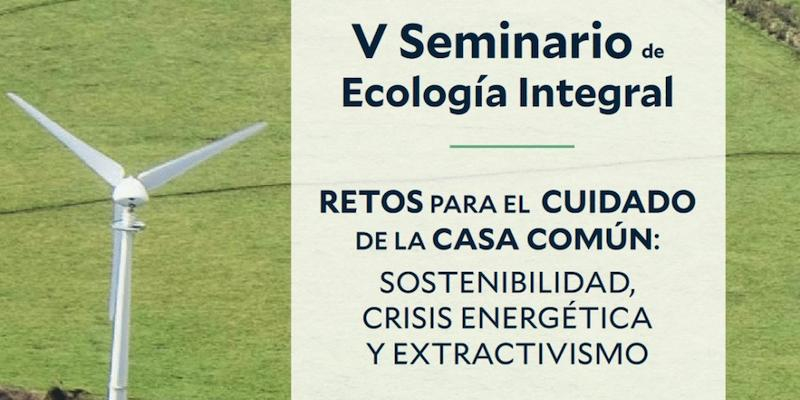 V Seminario de Ecología Integral

RETOS PARA EL CUIDADO DE LA CASA COMÚN:

SOSTENIBILIDAD, CRISIS ENERGÉTICA Y EXTRACTIVISMO